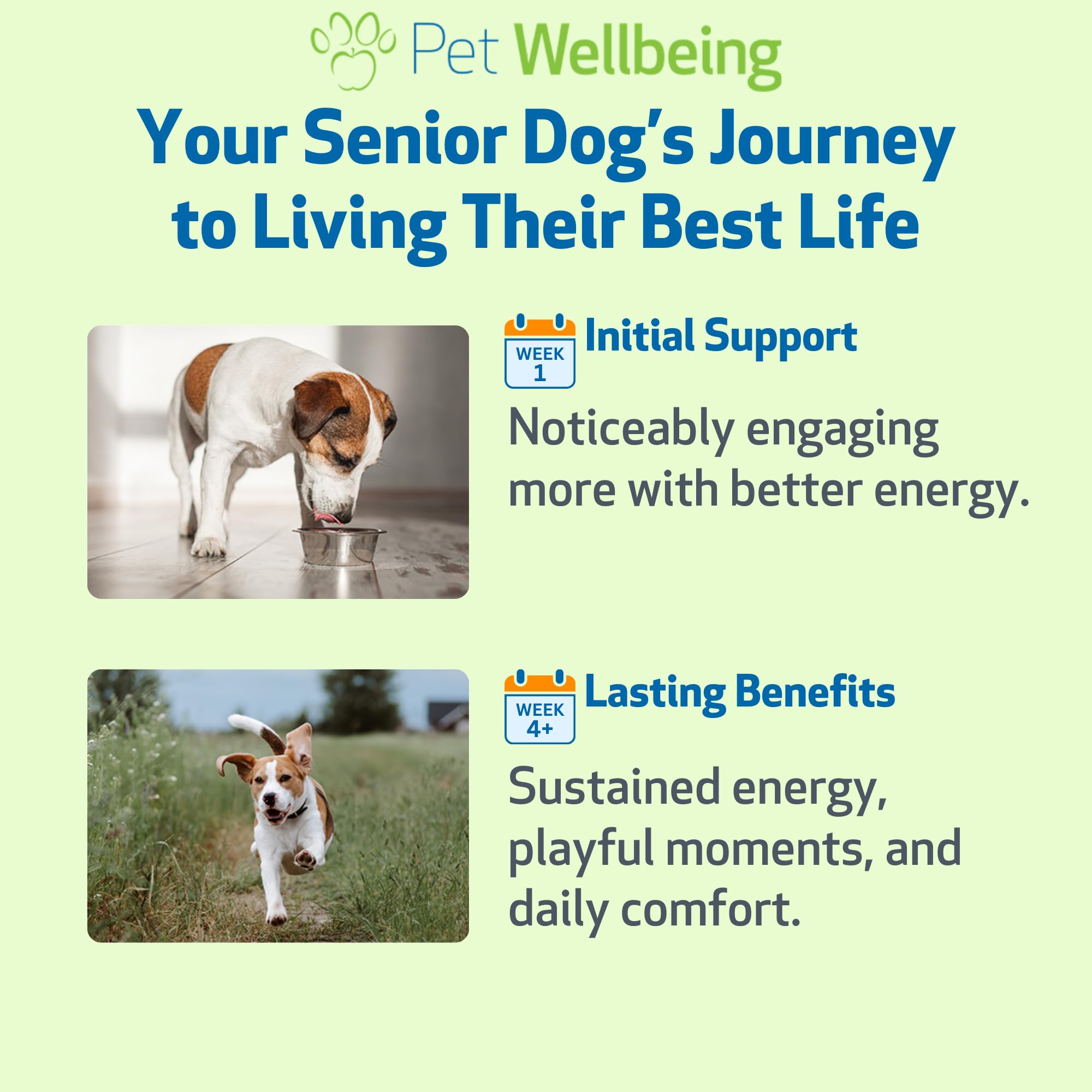 Pet Wellbeing

Your Senior Dog's Journey to Living Their Best Life

WEEK 1 Initial Support

Noticeably engaging more with better energy.

WEEK 4+ Lasting Benefits

Sustained energy, playful moments, and daily comfort.